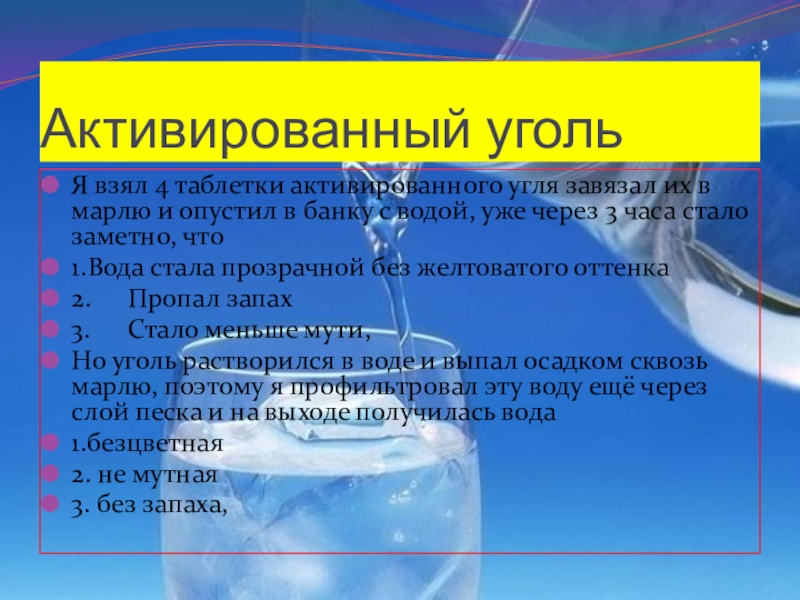 Активированный уголь

Я взял 4 таблетки активированного угля завязал их в марлю и опустил в банку с водой, уже через 3 часа стало заметно, что

1.Вода стала прозрачной без желтоватого оттенка

2. Пропал запах

3. Стало меньше мути,

Но уголь растворился в воде и выпал осадком сквозь марлю, поэтому я профильтровал эту воду ещё через слой песка и на выходе получилась вода

1.безцветная

2. не мутная

3. без запаха,